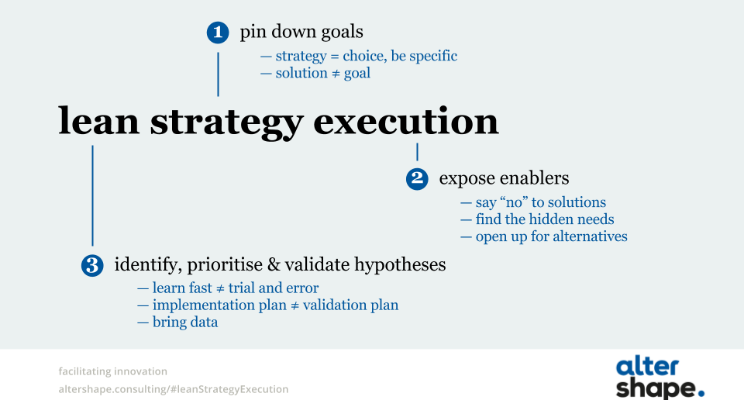 1 pin down goals

— strategy = choice, be specific
— solution ≠ goal

lean strategy execution

2 expose enablers

— say “no” to solutions
— find the hidden needs
— open up for alternatives

3 identify, prioritise & validate hypotheses

— learn fast ≠ trial and error
— implementation plan ≠ validation plan
— bring data

facilitating innovation
altershape.consulting/#leanStrategyExecution

alter shape.